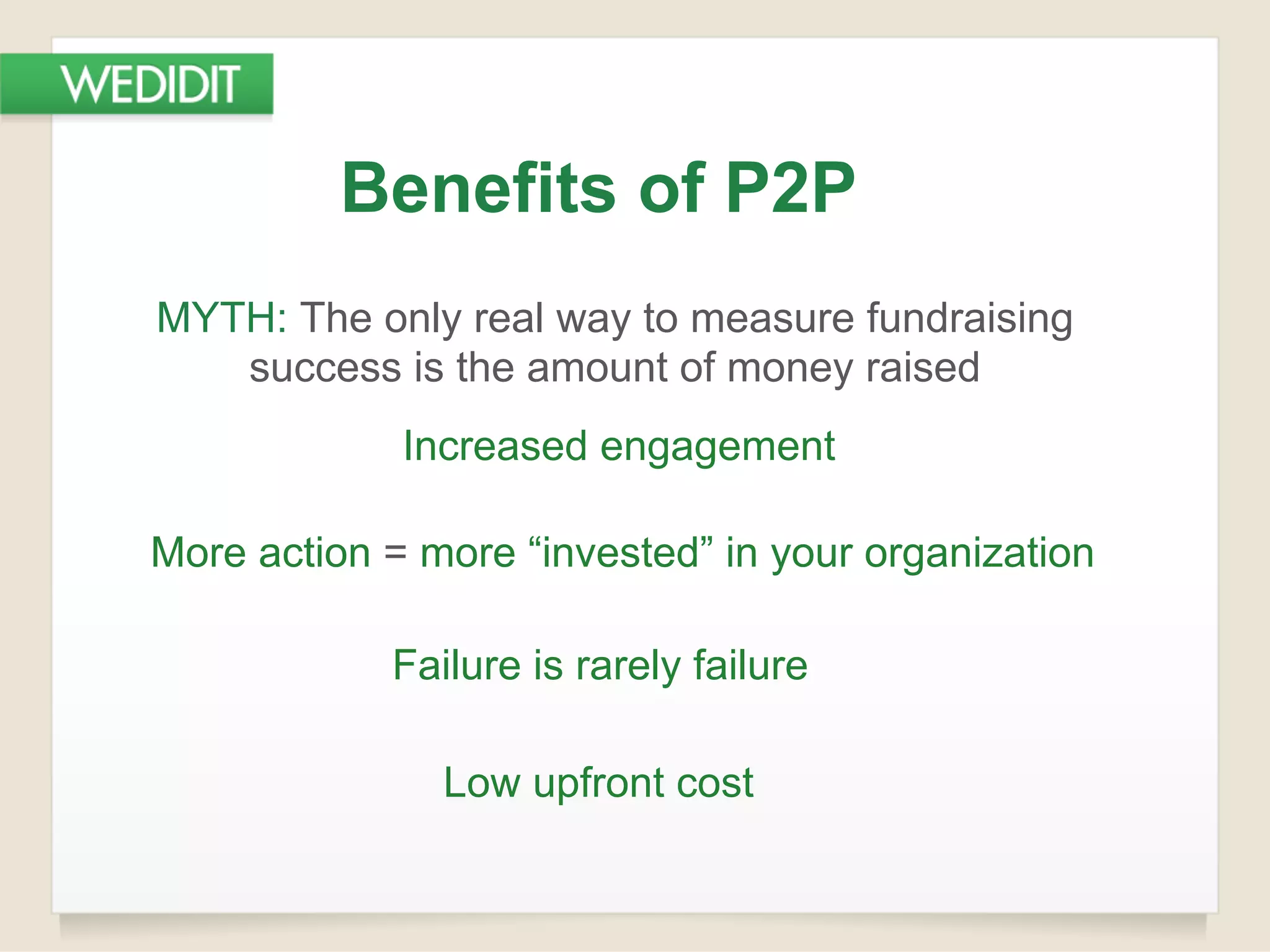 WEDIDIT

Benefits of P2P

MYTH: The only real way to measure fundraising success is the amount of money raised

Increased engagement

More action = more “invested” in your organization

Failure is rarely failure

Low upfront cost